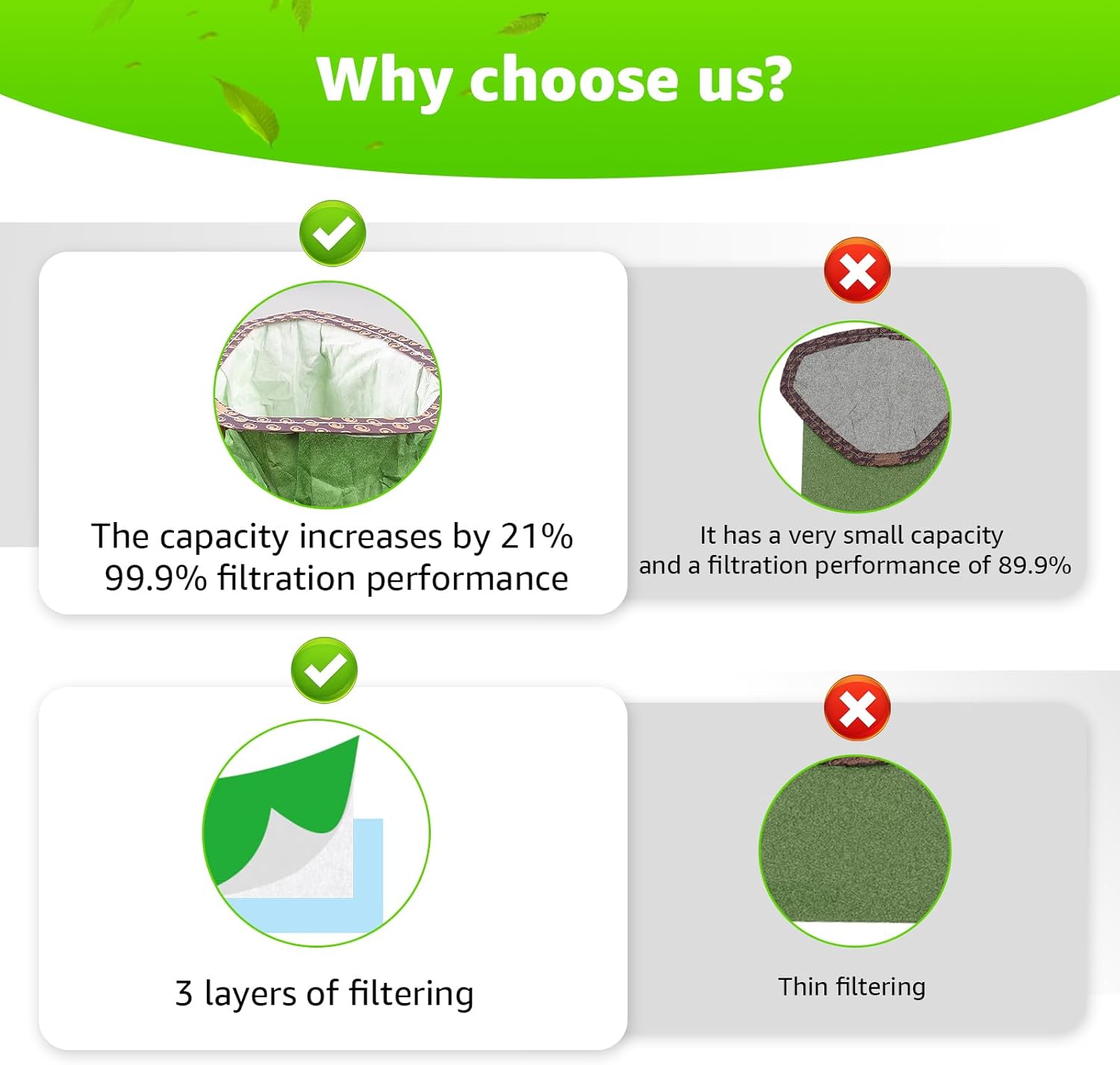 Why choose us?

The capacity increases by 21%
99.9% filtration performance

It has a very small capacity
and a filtration performance of 89.9%

3 layers of filtering

Thin filtering